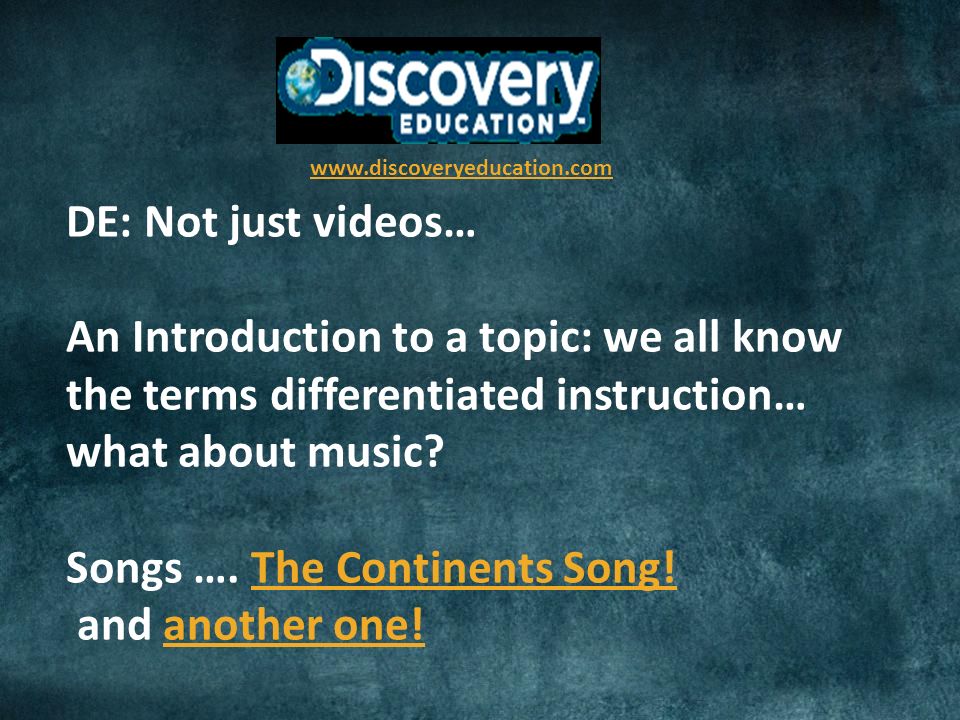 Discovery
EDUCATION

www.discoveryeducation.com

DE: Not just videos…

An Introduction to a topic: we all know the terms differentiated instruction… what about music?

Songs …. The Continents Song!
and another one!